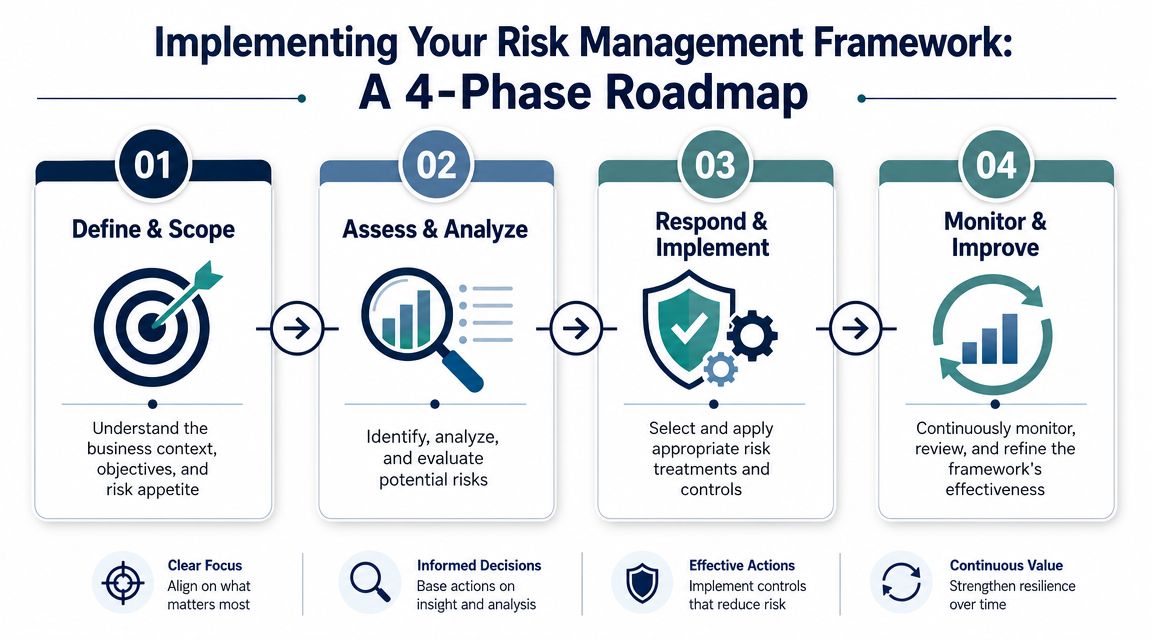 Implementing Your Risk Management Framework:
A 4-Phase Roadmap

01
Define & Scope
Understand the business context, objectives, and risk appetite

02
Assess & Analyze
Identify, analyze, and evaluate potential risks

03
Respond & Implement
Select and apply appropriate risk treatments and controls

04
Monitor & Improve
Continuously monitor, review, and refine the framework's effectiveness

Clear Focus
Align on what matters most

Informed Decisions
Base actions on insight and analysis

Effective Actions
Implement controls that reduce risk

Continuous Value
Strengthen resilience over time